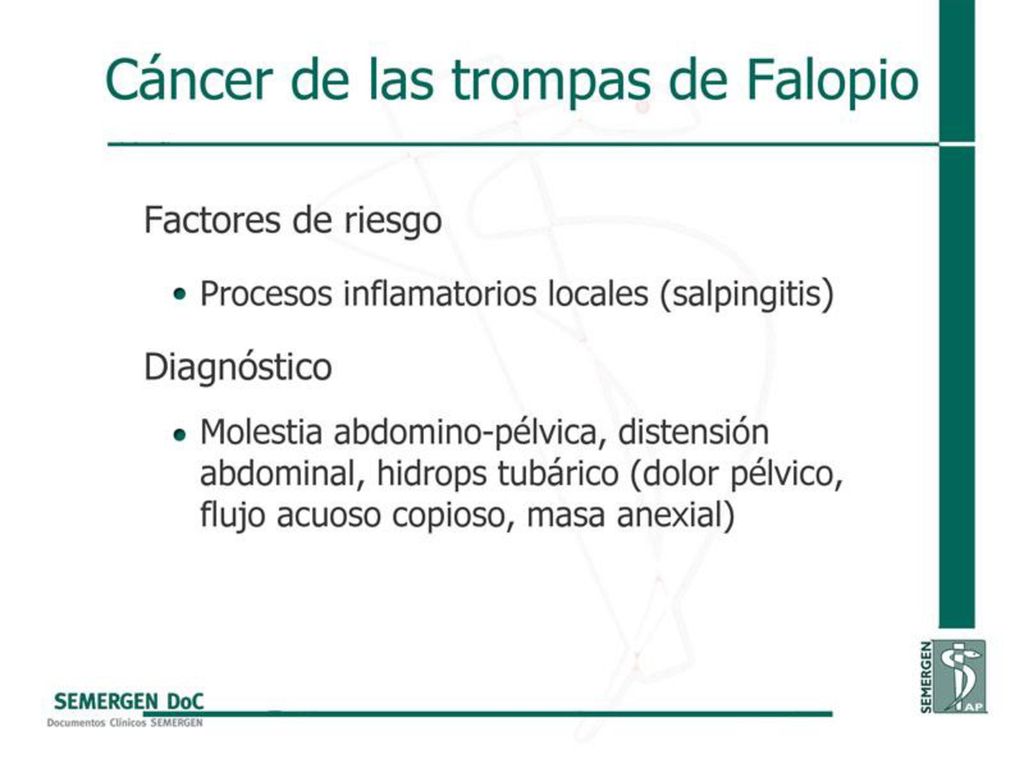 Cáncer de las trompas de Falopio

Factores de riesgo

• Procesos inflamatorios locales (salpingitis)

Diagnóstico

• Molestia abdomino-pélvica, distensión abdominal, hidrops tubárico (dolor pélvico, flujo acuoso copioso, masa anexial)

SEMERGEN DoC
Documentos Clínicos SEMERGEN

SEMERGEN
AP